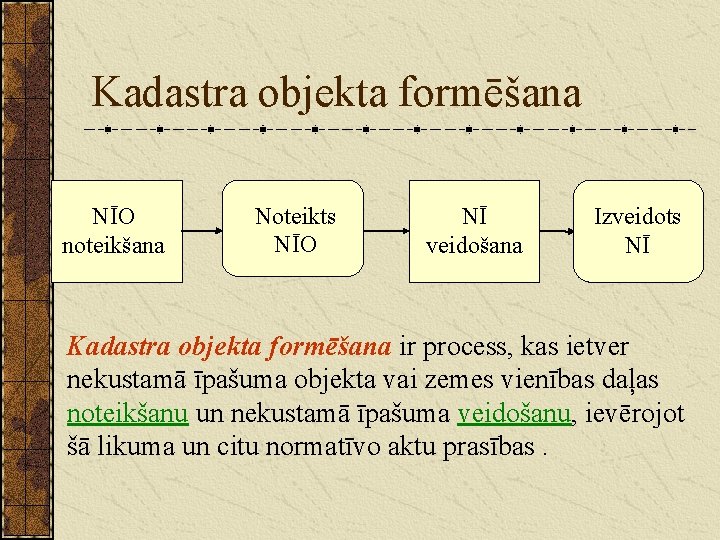 Kadastra objekta formēšana

NĪO noteikšana

Noteikts NĪO

NĪ veidošana

Izveidots NĪ

Kadastra objekta formēšana ir process, kas ietver nekustamā īpašuma objekta vai zemes vienības daļas noteikšanu un nekustamā īpašuma veidošanu, ievērojot šā likuma un citu normatīvo aktu prasības .